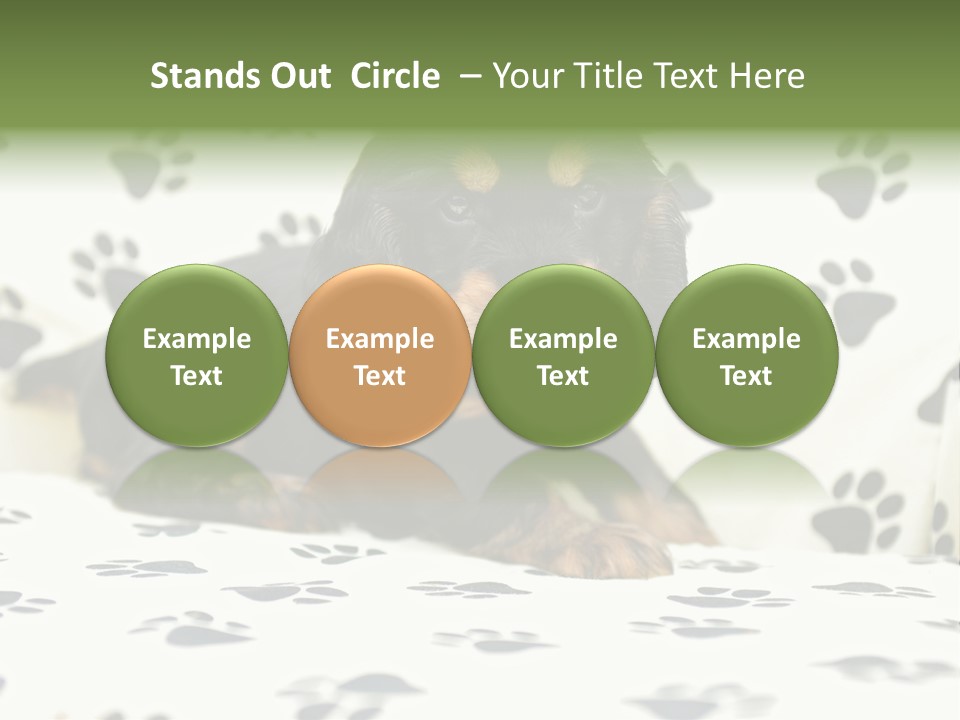 Stands Out Circle – Your Title Text Here

Example Text

Example Text

Example Text

Example Text